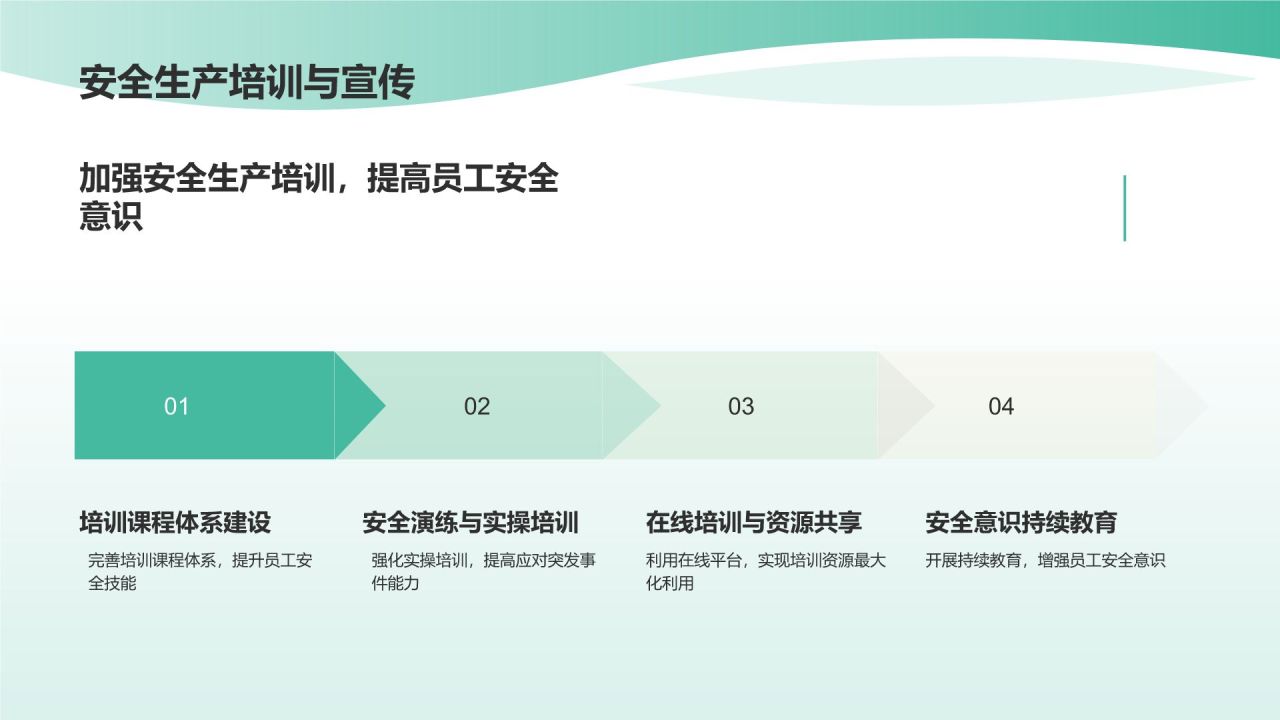 安全生产培训与宣传

加强安全生产培训，提高员工安全意识

01

02

03

04

培训课程体系建设

完善培训课程体系，提升员工安全技能

安全演练与实操培训

强化实操培训，提高应对突发事件能力

在线培训与资源共享

利用在线平台，实现培训资源最大化利用

安全意识持续教育

开展持续教育，增强员工安全意识